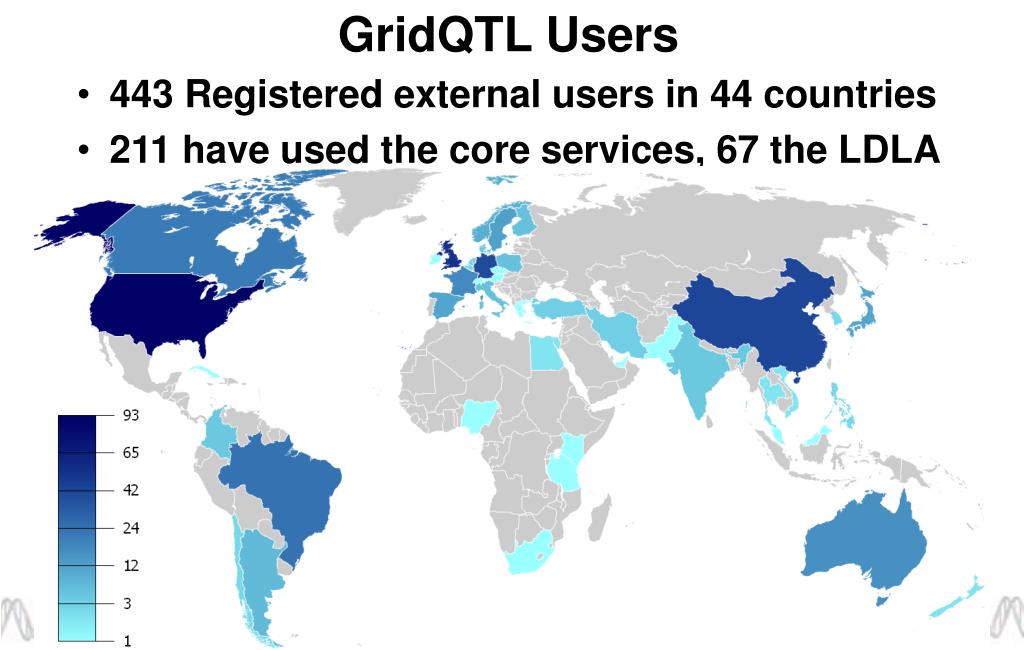 GridQTL Users

• 443 Registered external users in 44 countries

• 211 have used the core services, 67 the LDLA

93
65
42
24
12
3
1